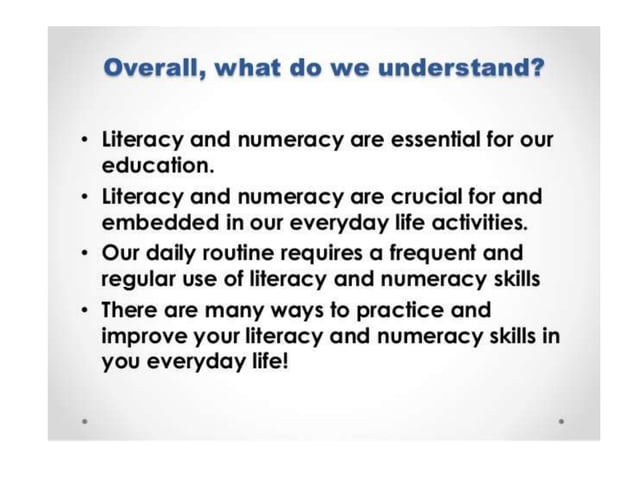 Overall, what do we understand?

• Literacy and numeracy are essential for our education.
• Literacy and numeracy are crucial for and embedded in our everyday life activities.
• Our daily routine requires a frequent and regular use of literacy and numeracy skills
• There are many ways to practice and improve your literacy and numeracy skills in you everyday life!